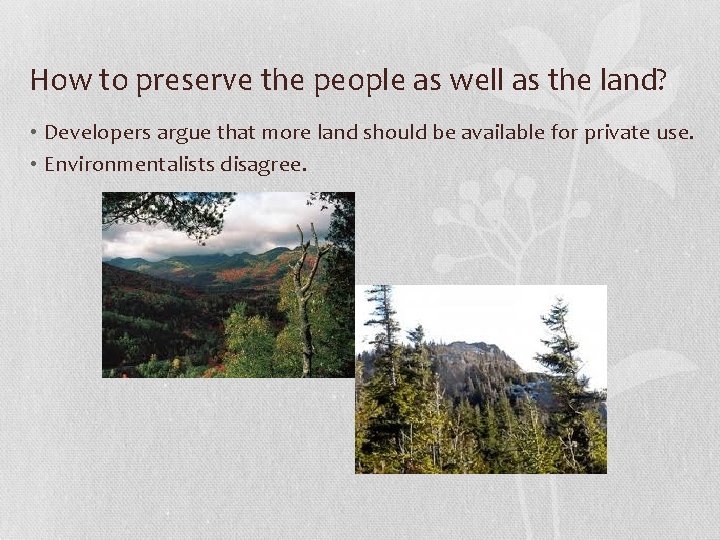 How to preserve the people as well as the land?

• Developers argue that more land should be available for private use.
• Environmentalists disagree.